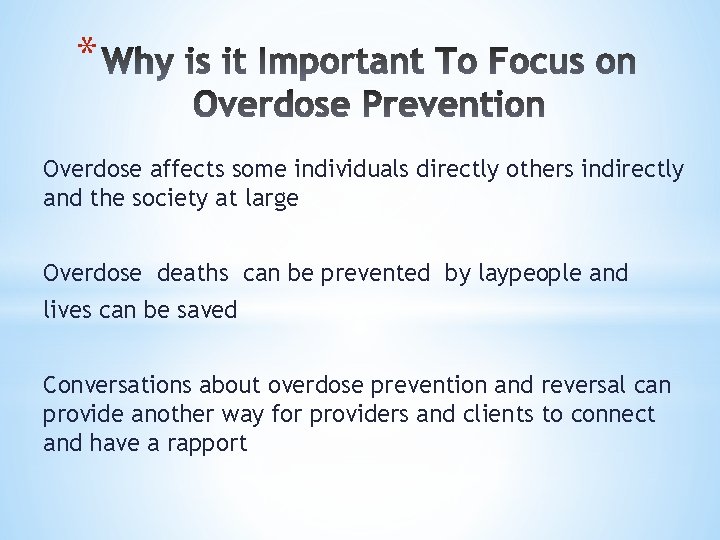 *Why is it Important To Focus on Overdose Prevention

Overdose affects some individuals directly others indirectly and the society at large

Overdose deaths can be prevented by laypeople and lives can be saved

Conversations about overdose prevention and reversal can provide another way for providers and clients to connect and have a rapport